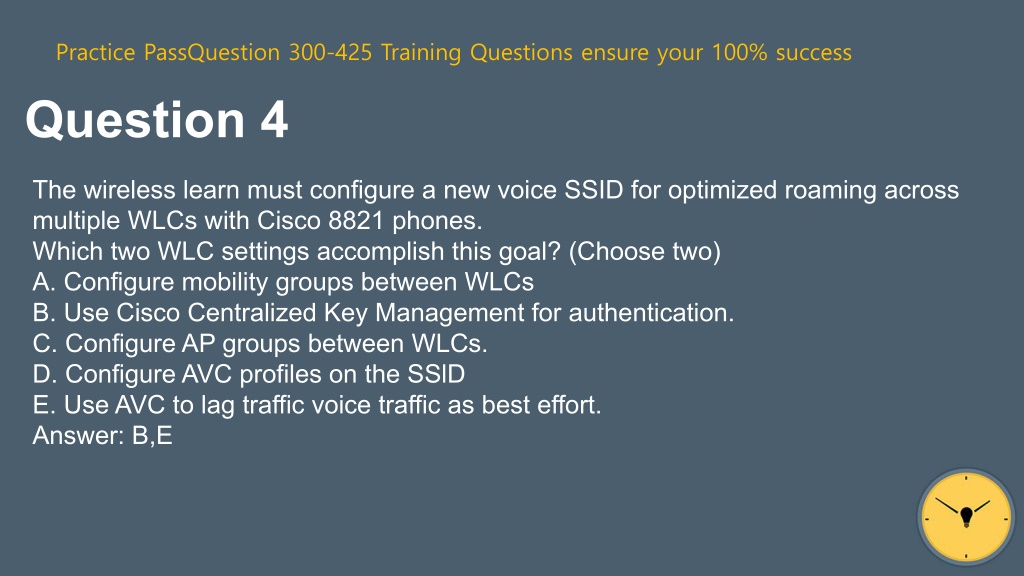 Practice PassQuestion 300-425 Training Questions ensure your 100% success

Question 4

The wireless learn must configure a new voice SSID for optimized roaming across multiple WLCs with Cisco 8821 phones.
Which two WLC settings accomplish this goal? (Choose two)
A. Configure mobility groups between WLCs
B. Use Cisco Centralized Key Management for authentication.
C. Configure AP groups between WLCs.
D. Configure AVC profiles on the SSID
E. Use AVC to lag traffic voice traffic as best effort.
Answer: B,E